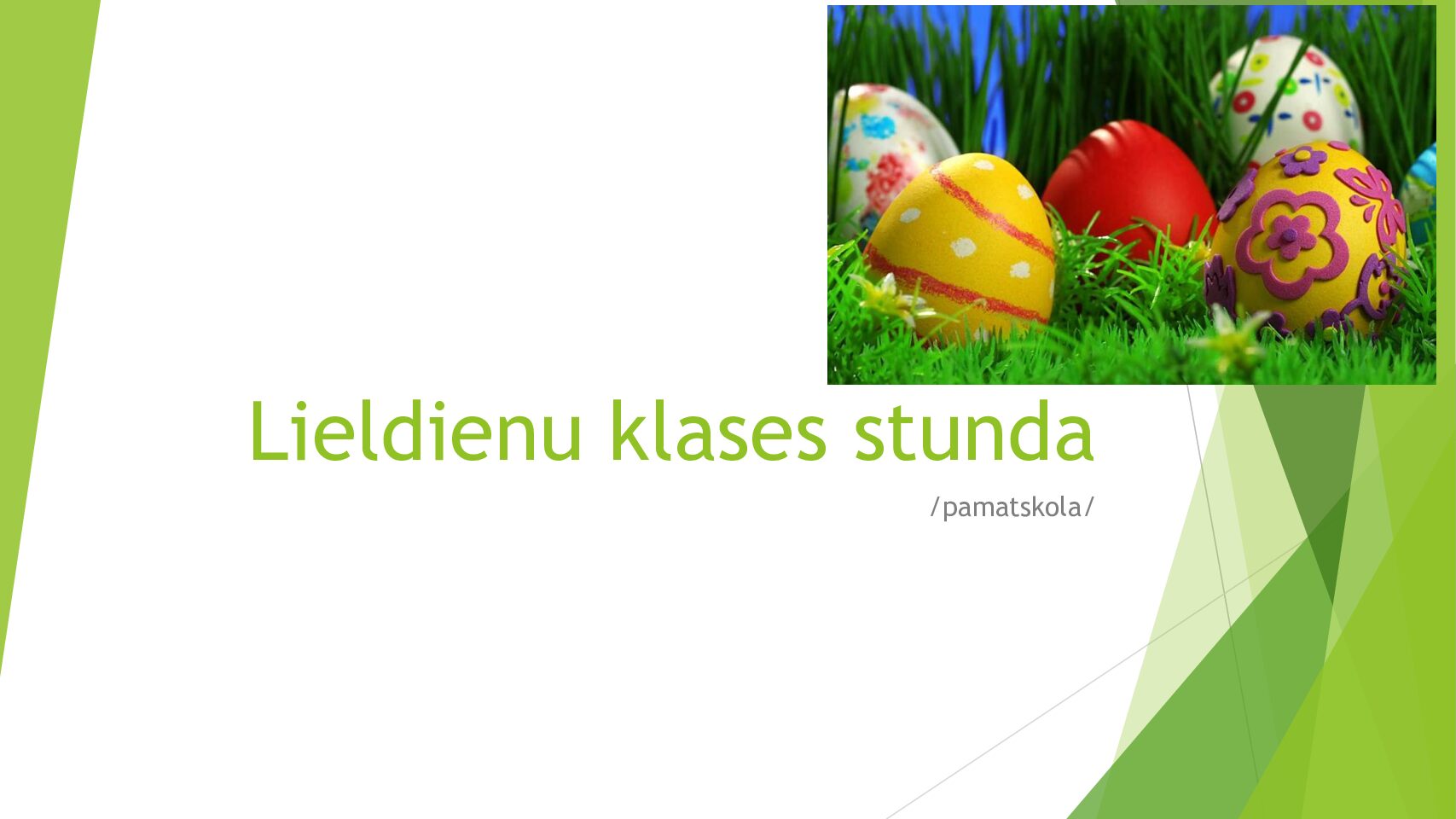 Lieldienu klases stunda

/pamatskola/